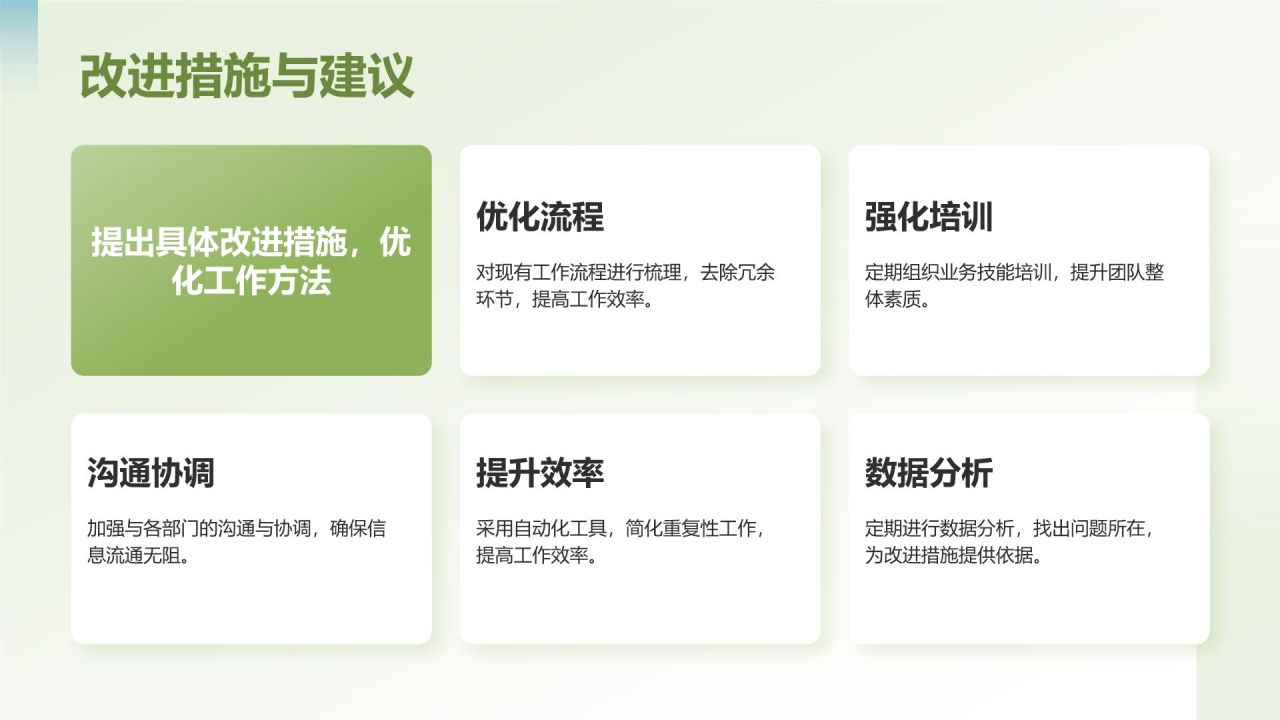 改进措施与建议

提出具体改进措施，优化工作方法

优化流程

对现有工作流程进行梳理，去除冗余环节，提高工作效率。

强化培训

定期组织业务技能培训，提升团队整体素质。

沟通协调

加强与各部门的沟通与协调，确保信息流通无阻。

提升效率

采用自动化工具，简化重复性工作，提高工作效率。

数据分析

定期进行数据分析，找出问题所在，为改进措施提供依据。